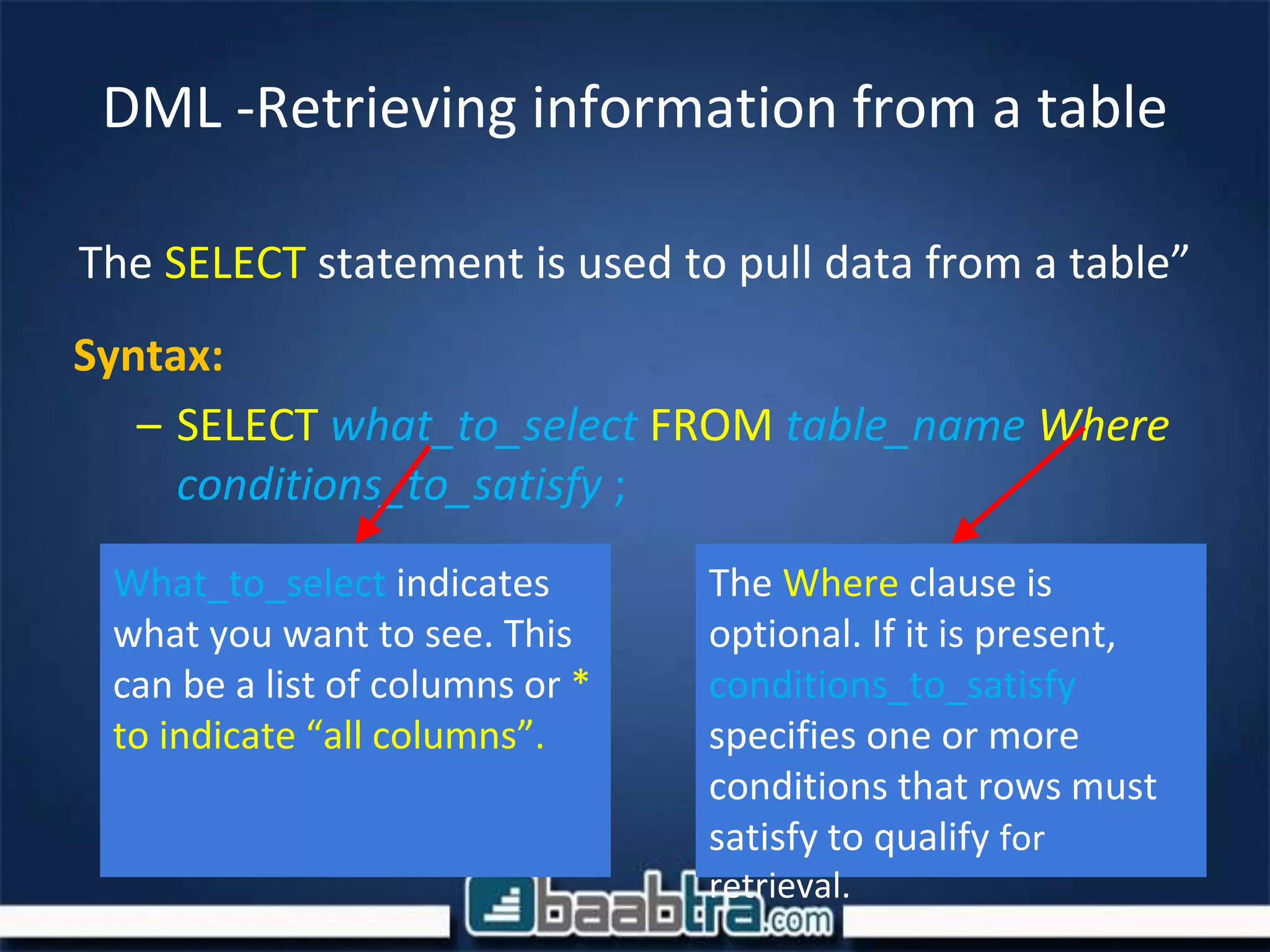 DML -Retrieving information from a table

The SELECT statement is used to pull data from a table”

Syntax:

– SELECT what_to_select FROM table_name Where conditions_to_satisfy ;

What_to_select indicates what you want to see. This can be a list of columns or * to indicate “all columns”.

The Where clause is optional. If it is present, conditions_to_satisfy specifies one or more conditions that rows must satisfy to qualify for retrieval.

baabtra.com